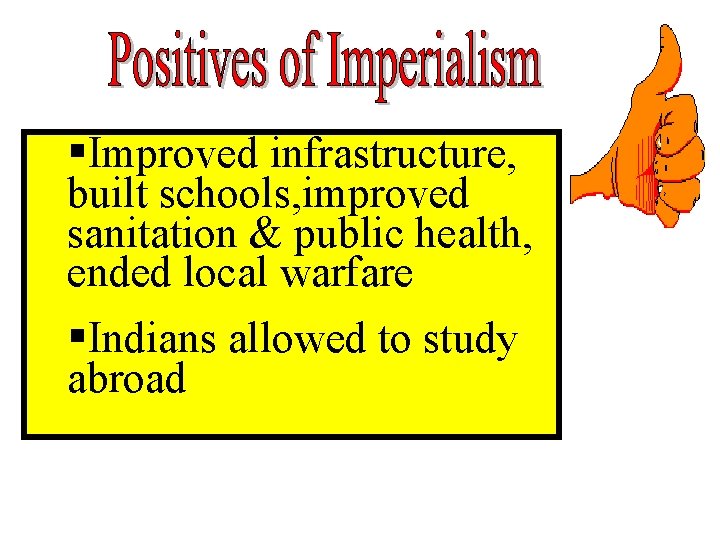 Positives of Imperialism

▪Improved infrastructure, built schools,improved sanitation & public health, ended local warfare

▪Indians allowed to study abroad